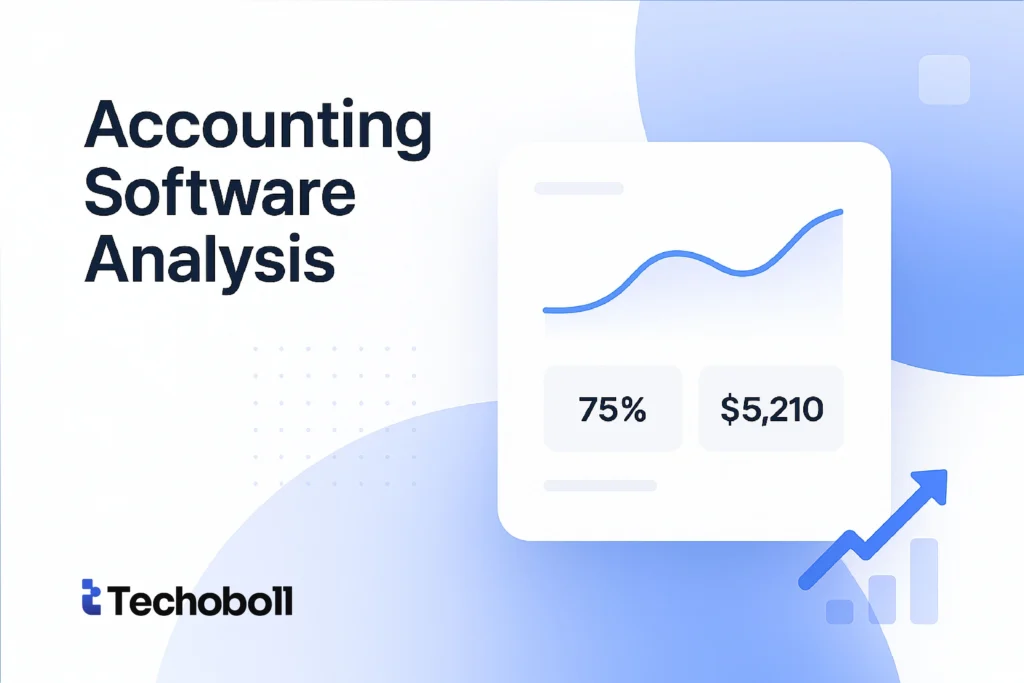 Accounting Software Analysis

75%

$5,210

Techoboll